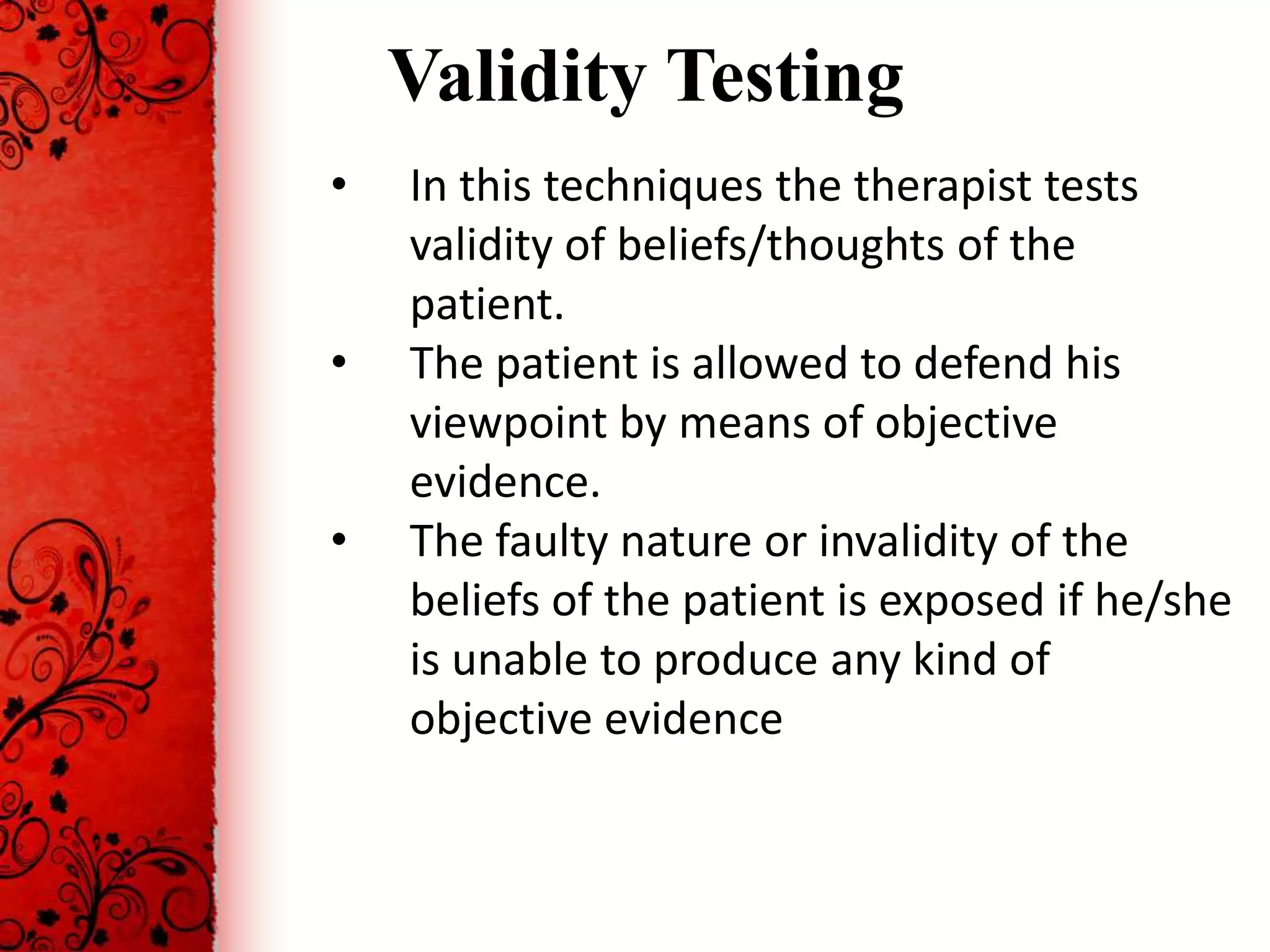 Validity Testing

• In this techniques the therapist tests validity of beliefs/thoughts of the patient.
• The patient is allowed to defend his viewpoint by means of objective evidence.
• The faulty nature or invalidity of the beliefs of the patient is exposed if he/she is unable to produce any kind of objective evidence